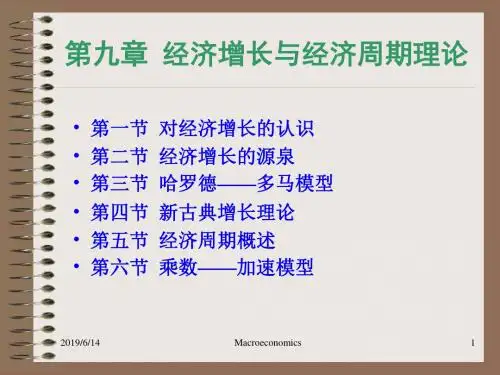 第九章 经济增长与经济周期理论

• 第一节 对经济增长的认识
• 第二节 经济增长的源泉
• 第三节 哈罗德——多马模型
• 第四节 新古典增长理论
• 第五节 经济周期概述
• 第六节 乘数——加速模型

2019/6/14 Macroeconomics 1